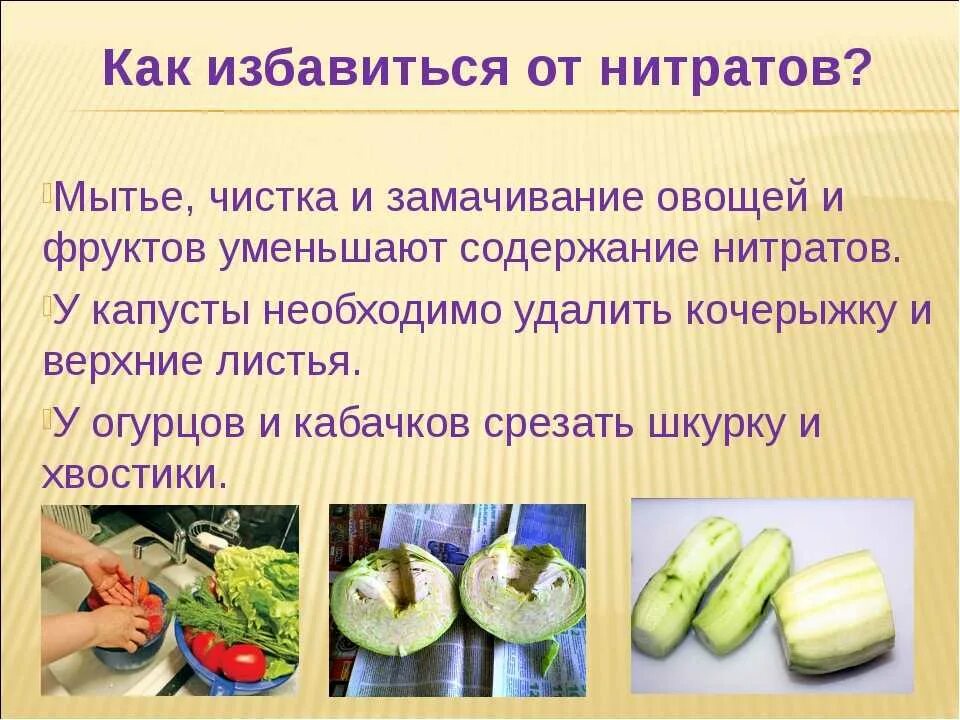 Как избавиться от нитратов?

Мытье, чистка и замачивание овощей и фруктов уменьшают содержание нитратов.

У капусты необходимо удалить кочерыжку и верхние листья.

У огурцов и кабачков срезать шкурку и хвостики.